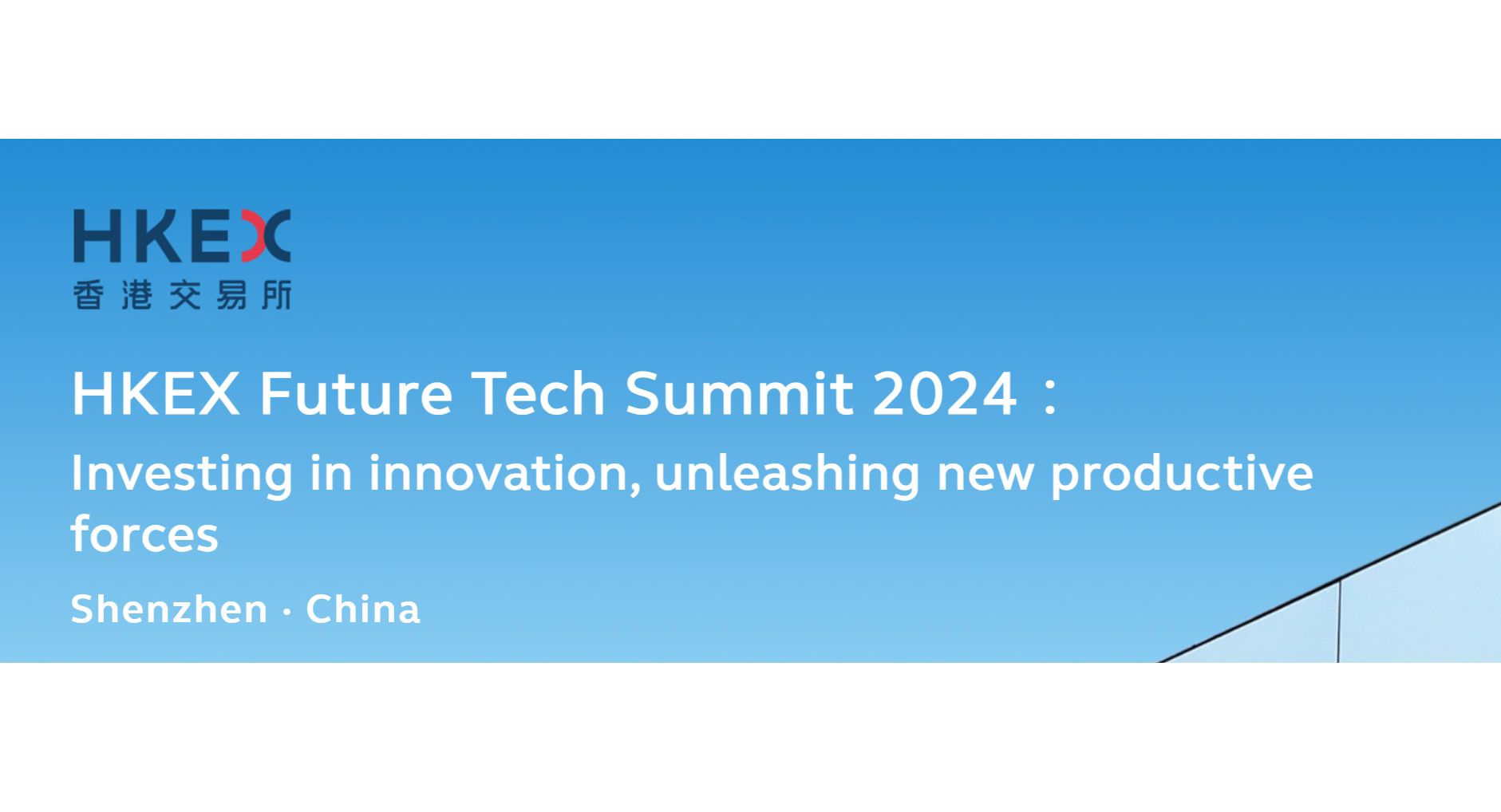 HKEX
香港交易所

HKEX Future Tech Summit 2024：

Investing in innovation, unleashing new productive forces

Shenzhen · China